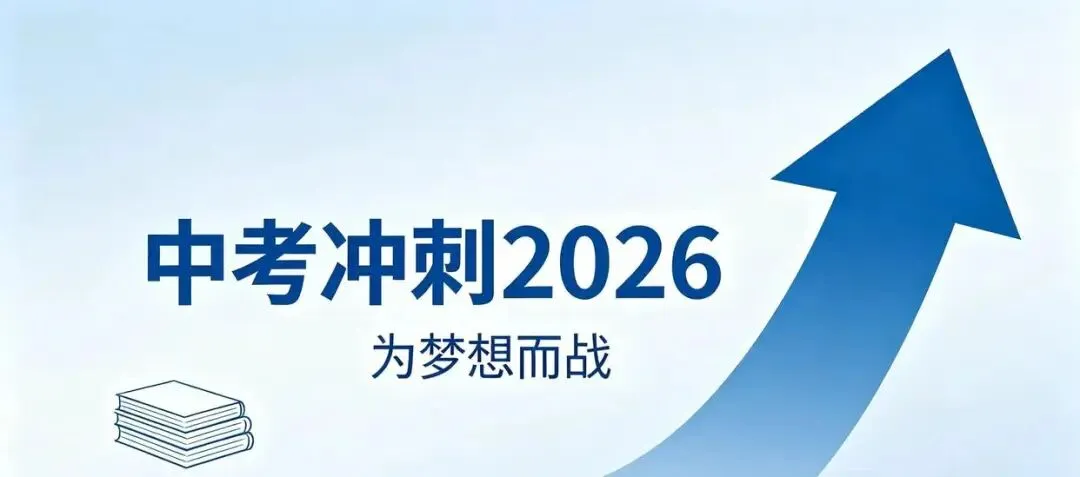 中考冲刺2026

为梦想而战